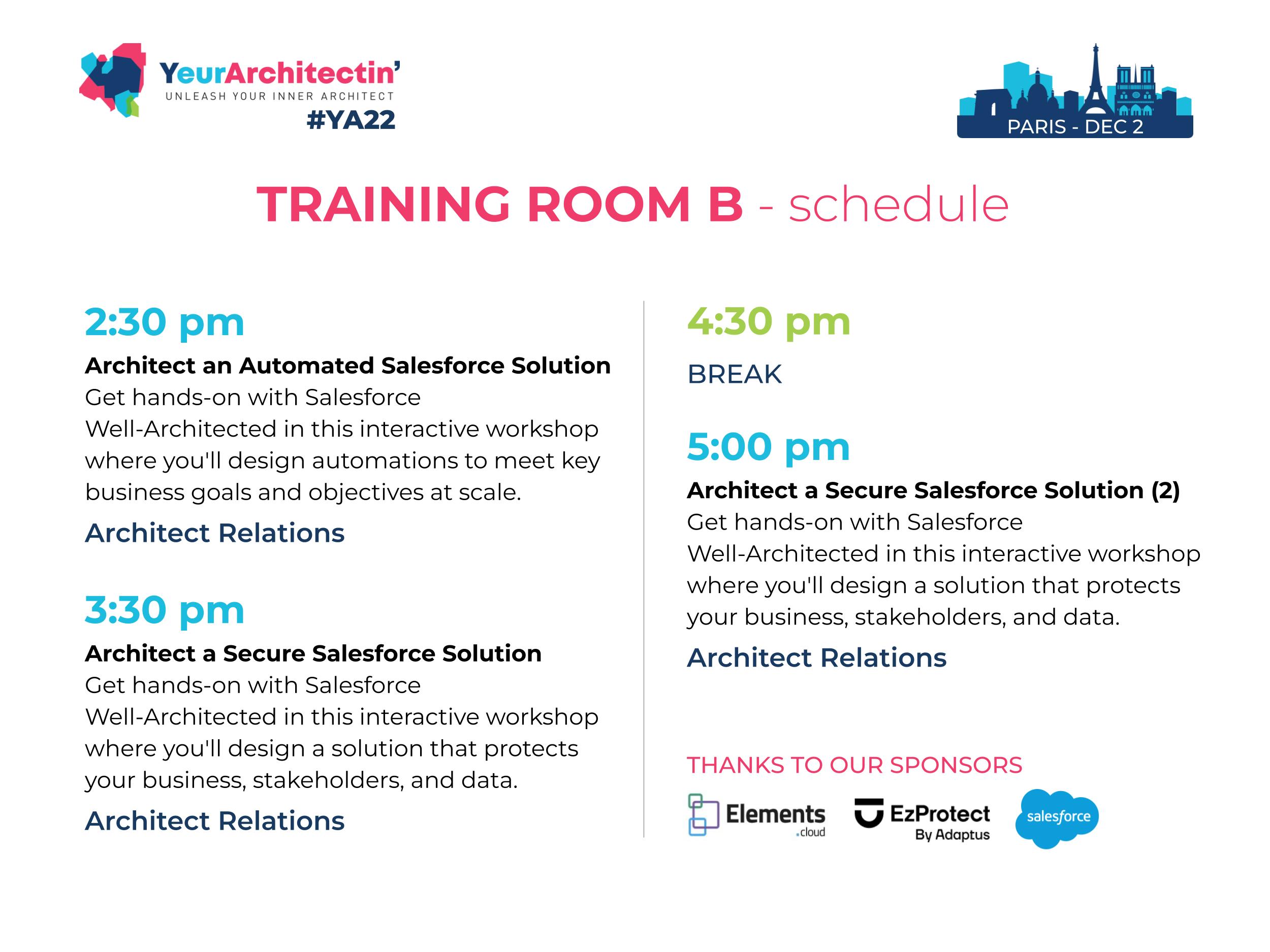 YeurArchitectin'
UNLEASH YOUR INNER ARCHITECT
#YA22

PARIS - DEC 2

TRAINING ROOM B - schedule

2:30 pm
Architect an Automated Salesforce Solution
Get hands-on with Salesforce Well-Architected in this interactive workshop where you'll design automations to meet key business goals and objectives at scale.
Architect Relations

3:30 pm
Architect a Secure Salesforce Solution
Get hands-on with Salesforce Well-Architected in this interactive workshop where you'll design a solution that protects your business, stakeholders, and data.
Architect Relations

4:30 pm
BREAK

5:00 pm
Architect a Secure Salesforce Solution (2)
Get hands-on with Salesforce Well-Architected in this interactive workshop where you'll design a solution that protects your business, stakeholders, and data.
Architect Relations

THANKS TO OUR SPONSORS
Elements .cloud
EzProtect By Adaptus
salesforce